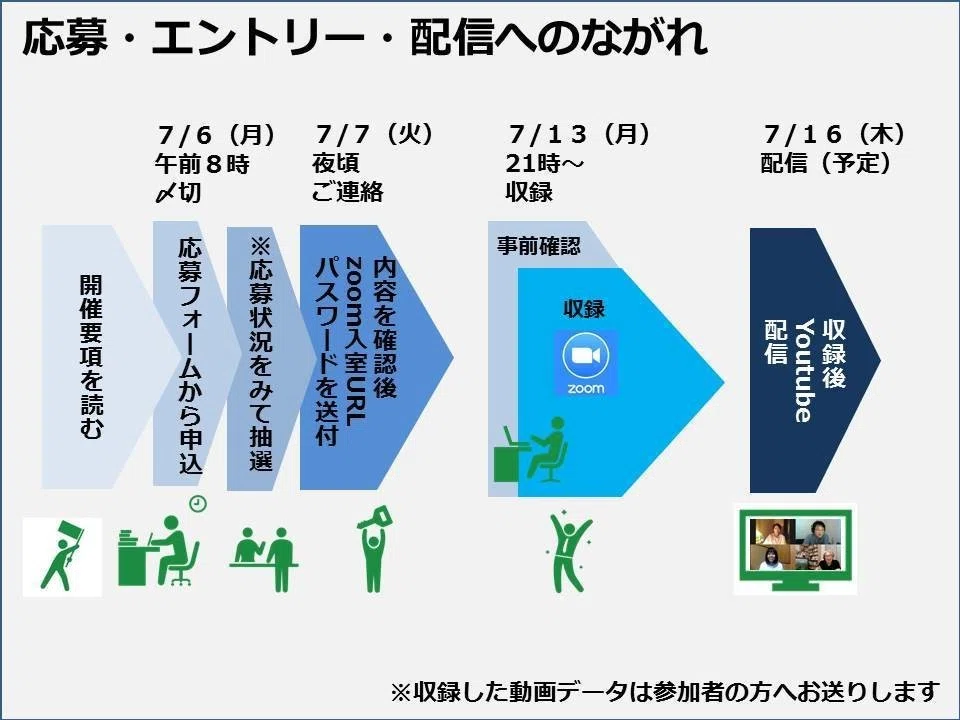 応募・エントリー・配信へのながれ

7/6（月）
午前８時
〆切

7/7（火）
夜頃
ご連絡

7/13（月）
21時～
収録

7/16（木）
配信（予定）

開催要項を読む

応募フォームから申込

※応募状況をみて抽選

内容を確認後
zoom入室URL
パスワードを送付

事前確認

収録

zoom

収録後
Youtube
配信

※収録した動画データは参加者の方へお送りします